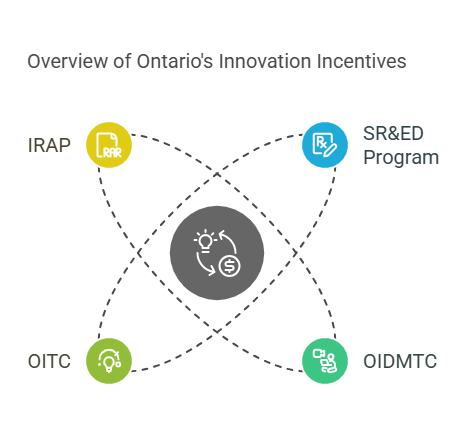 Overview of Ontario's Innovation Incentives

IRAP

RAR

SR&ED Program

OITC

OIDMTC